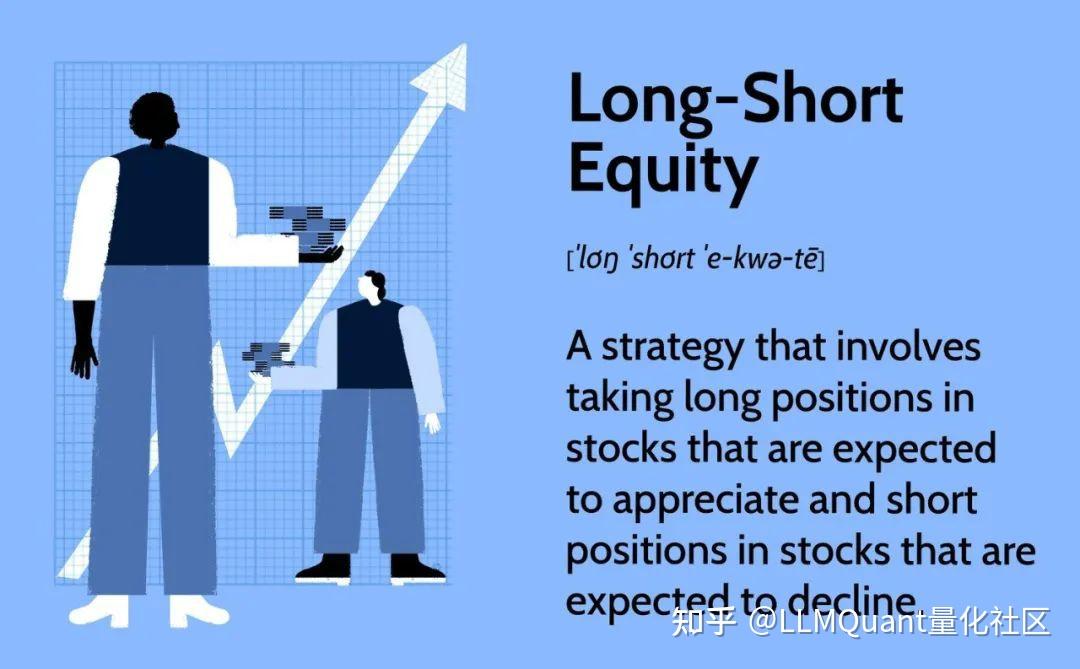 Long-Short Equity

[ˈlȯŋ ˈshȯrt ˈe-kwə-tē]

A strategy that involves taking long positions in stocks that are expected to appreciate and short positions in stocks that are expected to decline.

知乎 @LLMQuant量化社区